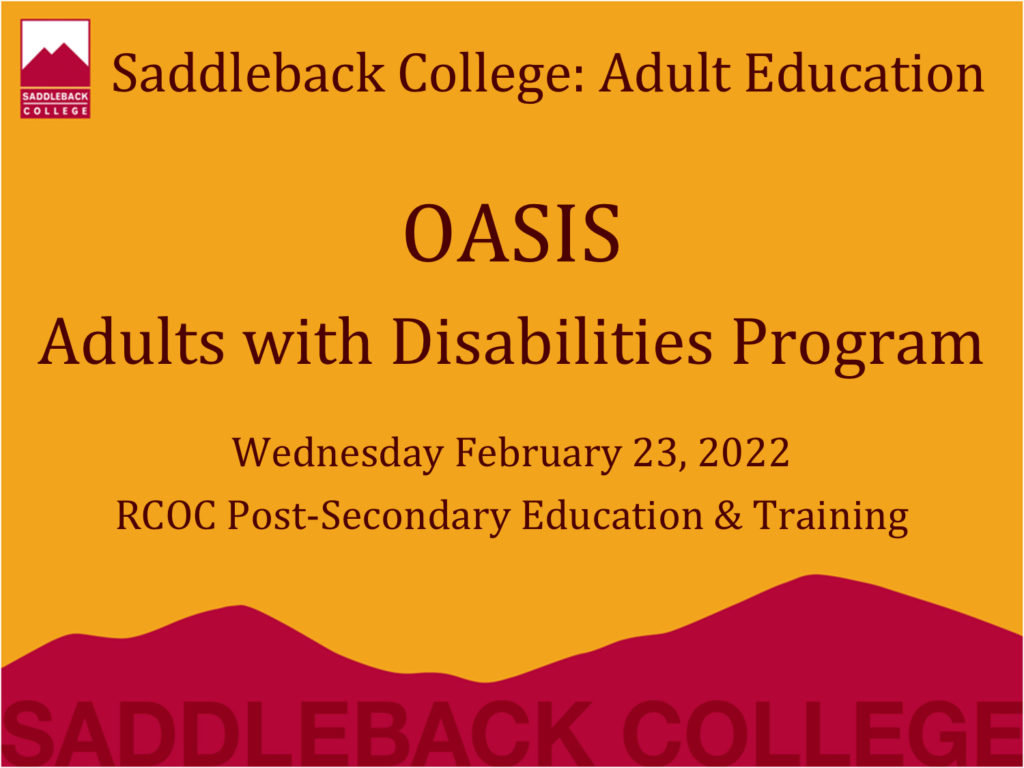 SADDLEBACK COLLEGE

Saddleback College: Adult Education

OASIS

Adults with Disabilities Program

Wednesday February 23, 2022

RCOC Post-Secondary Education & Training

SADDLEBACK COLLEGE